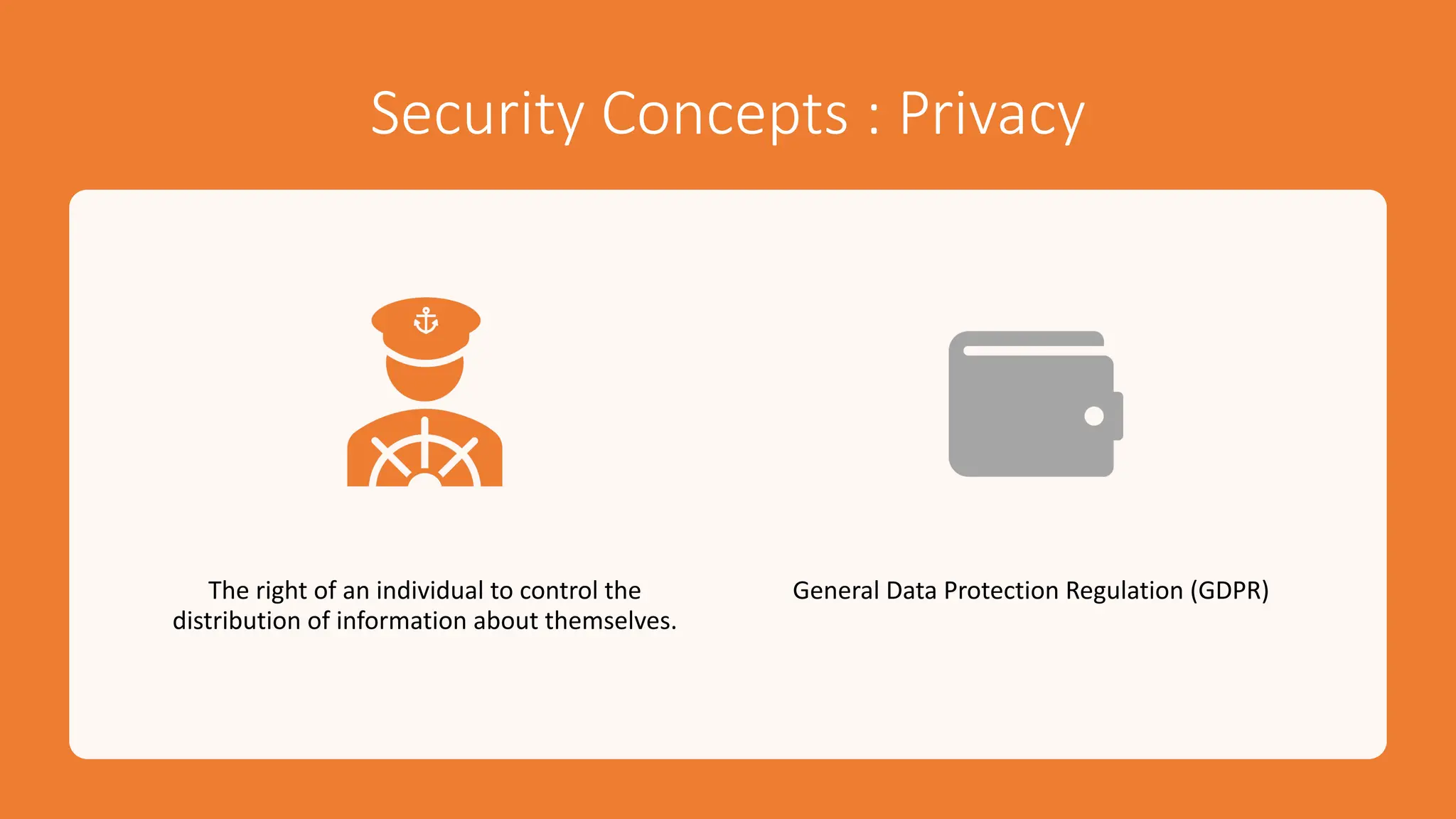 Security Concepts : Privacy

The right of an individual to control the distribution of information about themselves.

General Data Protection Regulation (GDPR)